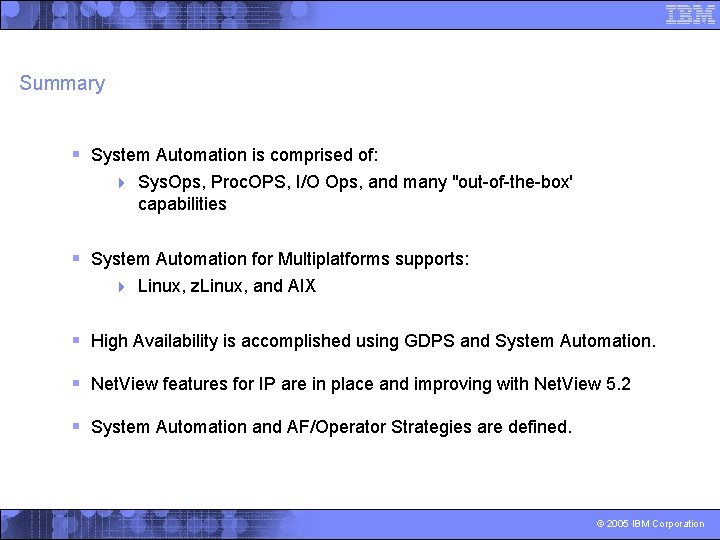 IBM

Summary

System Automation is comprised of:

SysOps, ProcOPS, I/O Ops, and many "out-of-the-box' capabilities

System Automation for Multiplatforms supports:

Linux, zLinux, and AIX

High Availability is accomplished using GDPS and System Automation.

NetView features for IP are in place and improving with NetView 5.2

System Automation and AF/Operator Strategies are defined.

© 2005 IBM Corporation